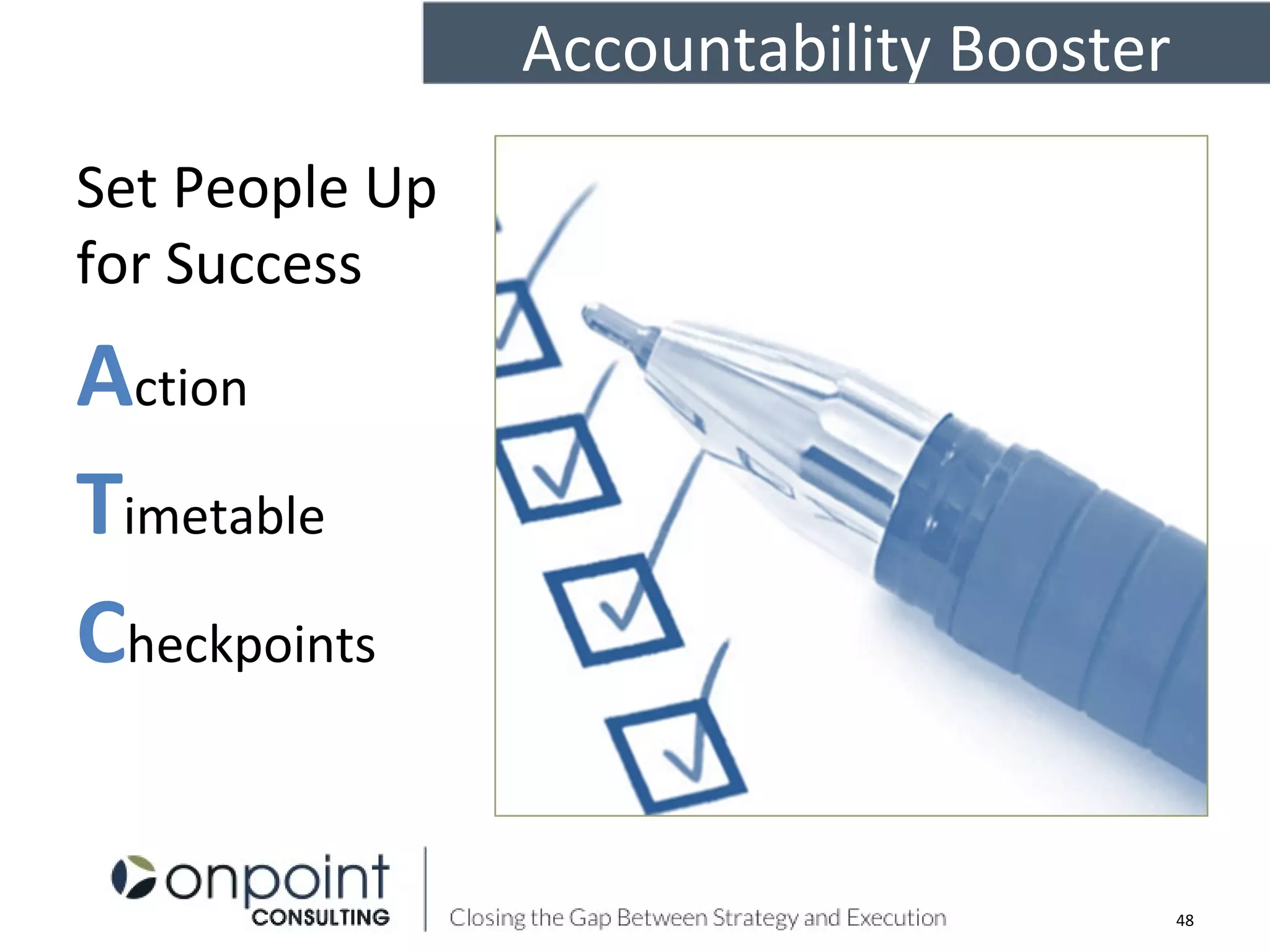 Accountability Booster

Set People Up for Success

Action

Timetable

Checkpoints

onpoint
CONSULTING

Closing the Gap Between Strategy and Execution

48